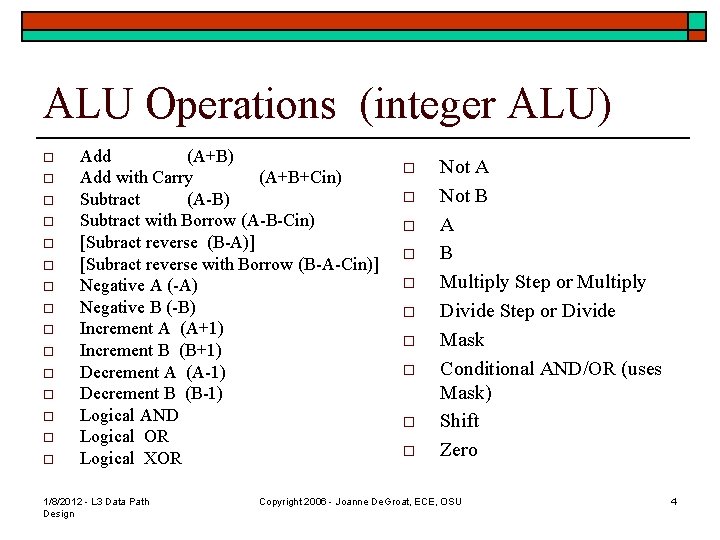 ALU Operations (integer ALU)

□ Add (A+B)
□ Add with Carry (A+B+Cin)
□ Subtract (A-B)
□ Subtract with Borrow (A-B-Cin)
□ [Subract reverse (B-A)]
□ [Subract reverse with Borrow (B-A-Cin)]
□ Negative A (-A)
□ Negative B (-B)
□ Increment A (A+1)
□ Increment B (B+1)
□ Decrement A (A-1)
□ Decrement B (B-1)
□ Logical AND
□ Logical OR
□ Logical XOR

□ Not A
□ Not B
□ A
□ B
□ Multiply Step or Multiply
□ Divide Step or Divide
□ Mask
□ Conditional AND/OR (uses Mask)
□ Shift
□ Zero

1/8/2012 - L3 Data Path Design

Copyright 2006 - Joanne DeGroat, ECE, OSU

4